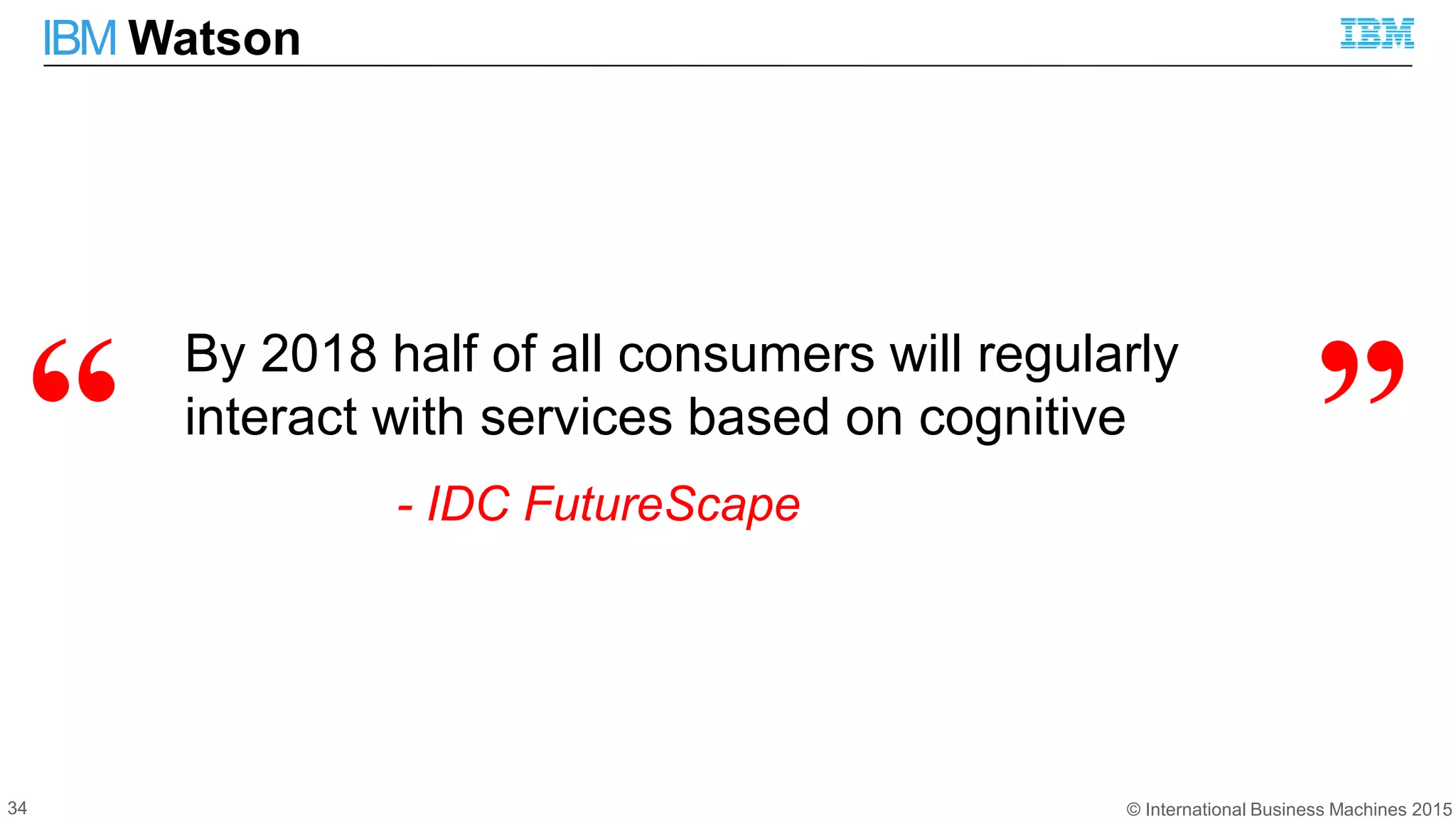 IBM Watson

IBM

“ By 2018 half of all consumers will regularly interact with services based on cognitive ”

- IDC FutureScape

34

© International Business Machines 2015